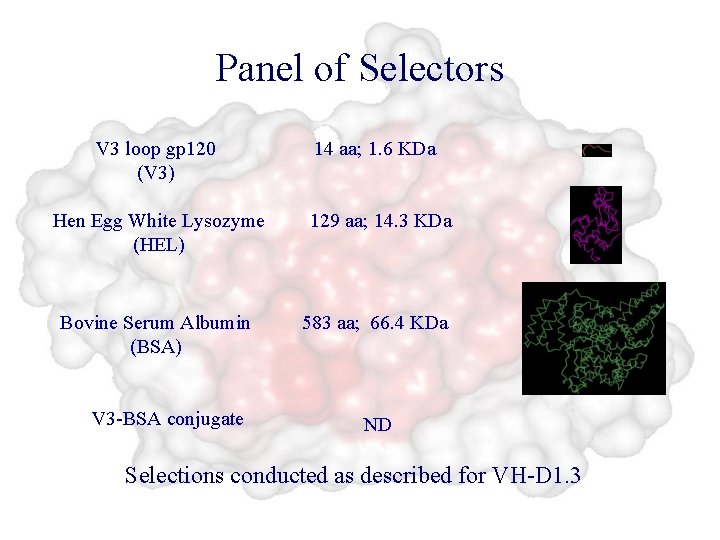 Panel of Selectors

V3 loop gp120
(V3)

14 aa; 1.6 KDa

Hen Egg White Lysozyme
(HEL)

129 aa; 14.3 KDa

Bovine Serum Albumin
(BSA)

583 aa; 66.4 KDa

V3-BSA conjugate

ND

Selections conducted as described for VH-D1.3